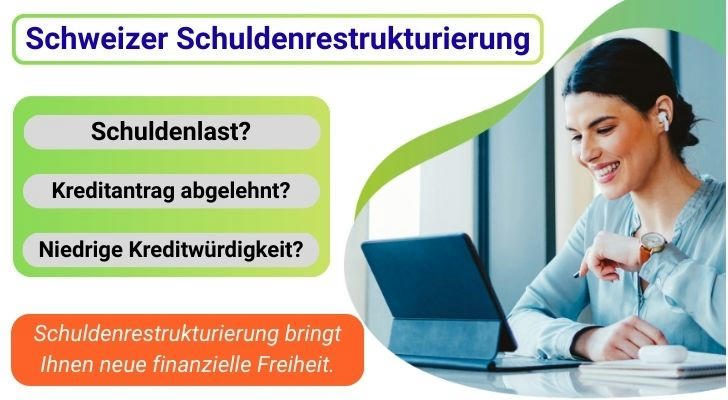 Schweizer Schuldenrestrukturierung

Schuldenlast?

Kreditantrag abgelehnt?

Niedrige Kreditwürdigkeit?

Schuldenrestrukturierung bringt Ihnen neue finanzielle Freiheit.